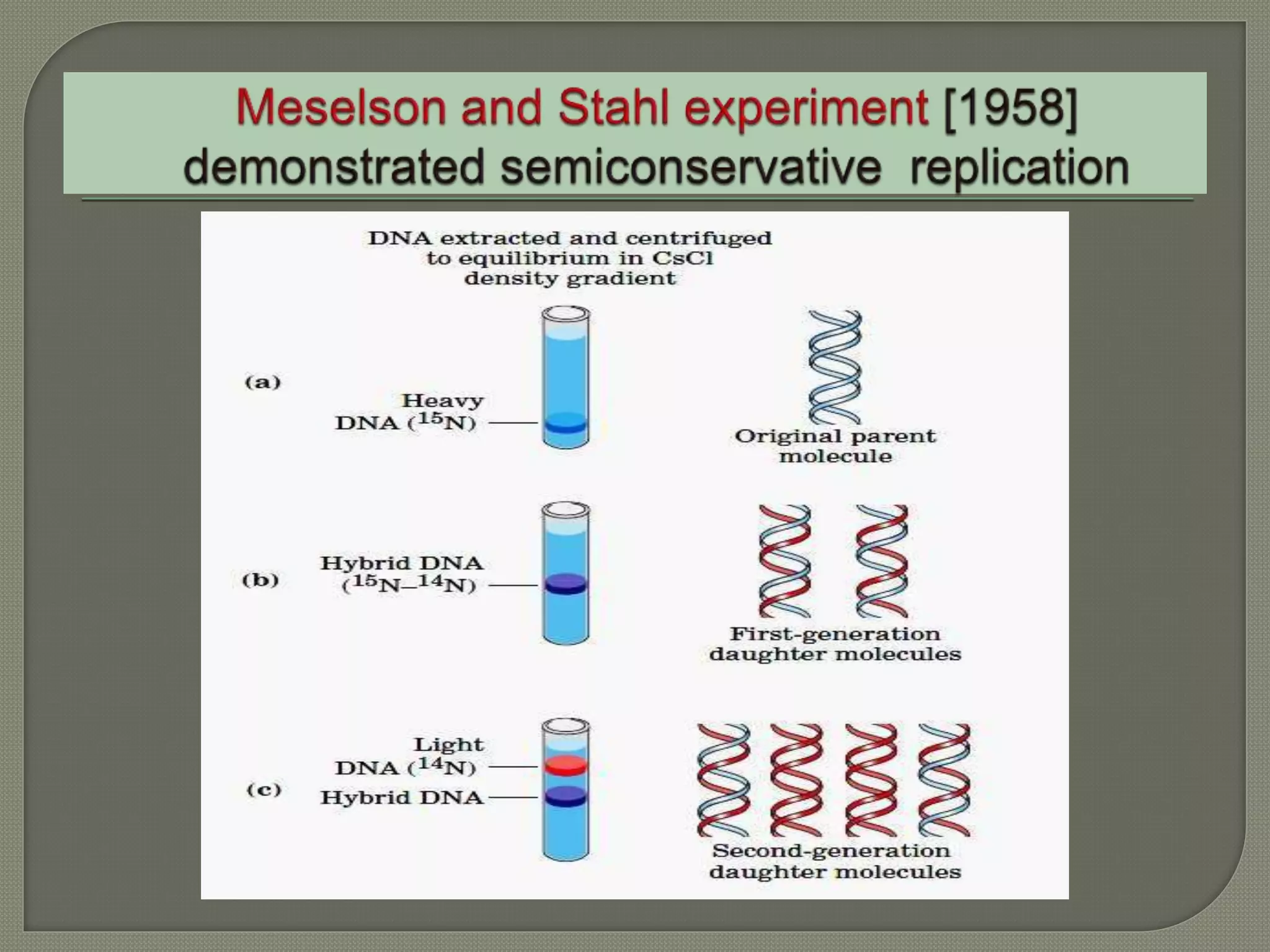 Meselson and Stahl experiment [1958] demonstrated semiconservative replication

DNA extracted and centrifuged to equilibrium in CsCl density gradient

(a)

Heavy DNA ($^{15}N$)

Original parent molecule

(b)

Hybrid DNA ($^{15}N$–$^{14}N$)

First-generation daughter molecules

(c)

Light DNA ($^{14}N$)

Hybrid DNA

Second-generation daughter molecules